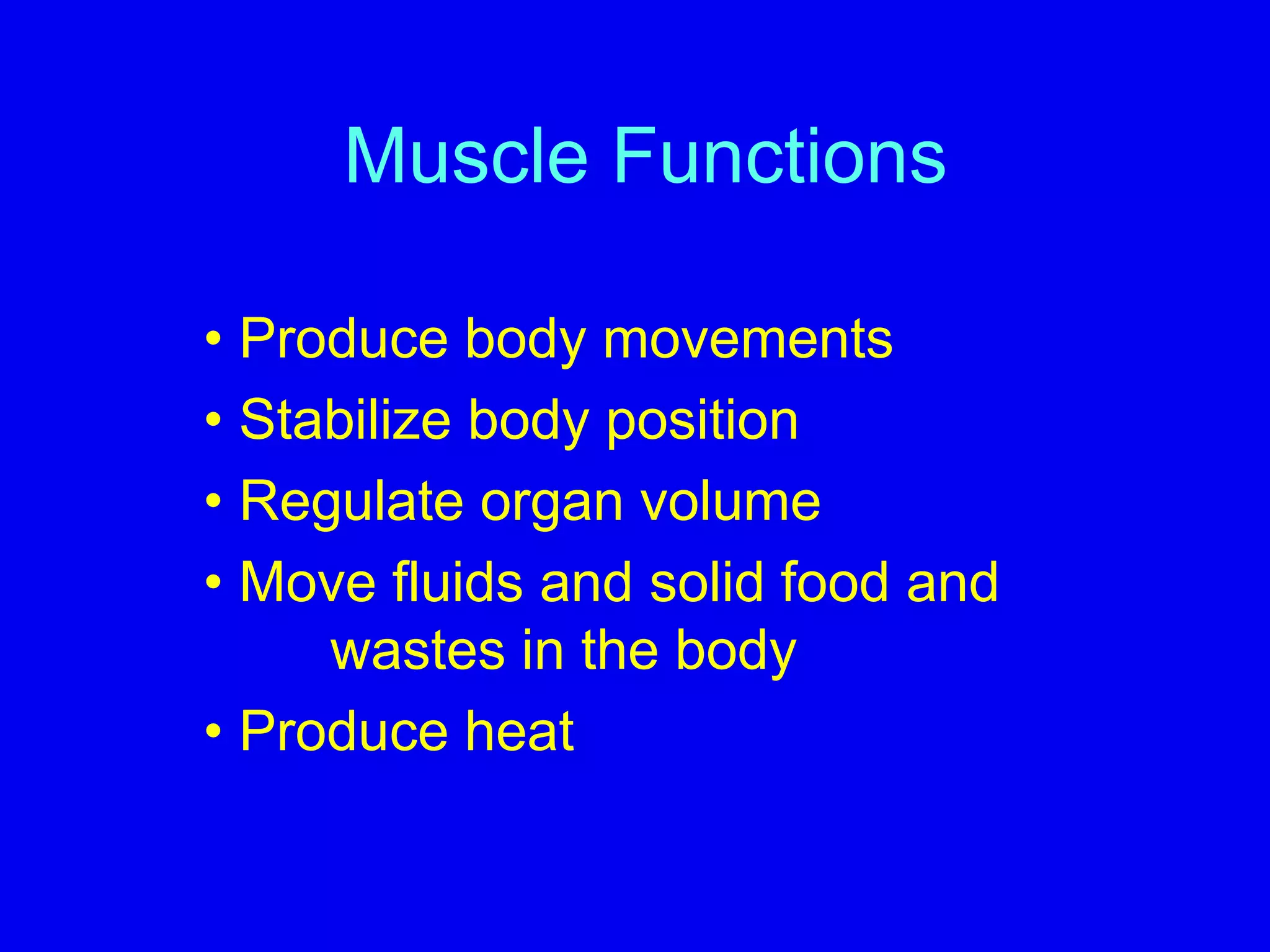 Muscle Functions

• Produce body movements
• Stabilize body position
• Regulate organ volume
• Move fluids and solid food and wastes in the body
• Produce heat